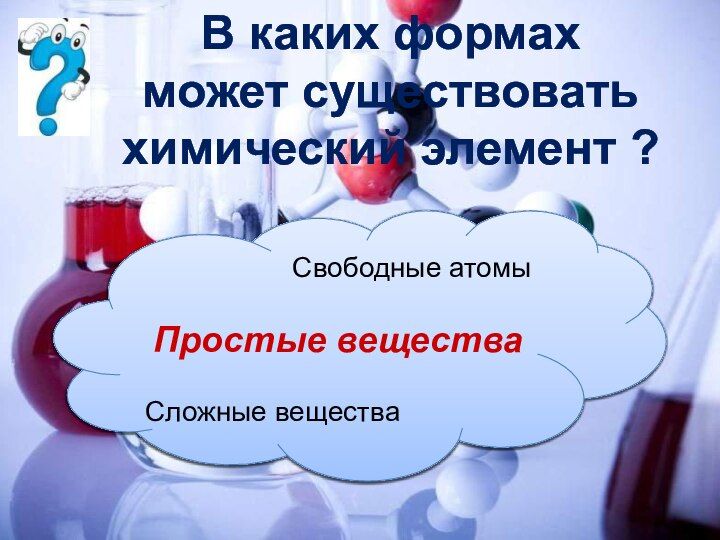 В каких формах может существовать химический элемент ?

Свободные атомы

Простые вещества

Сложные вещества